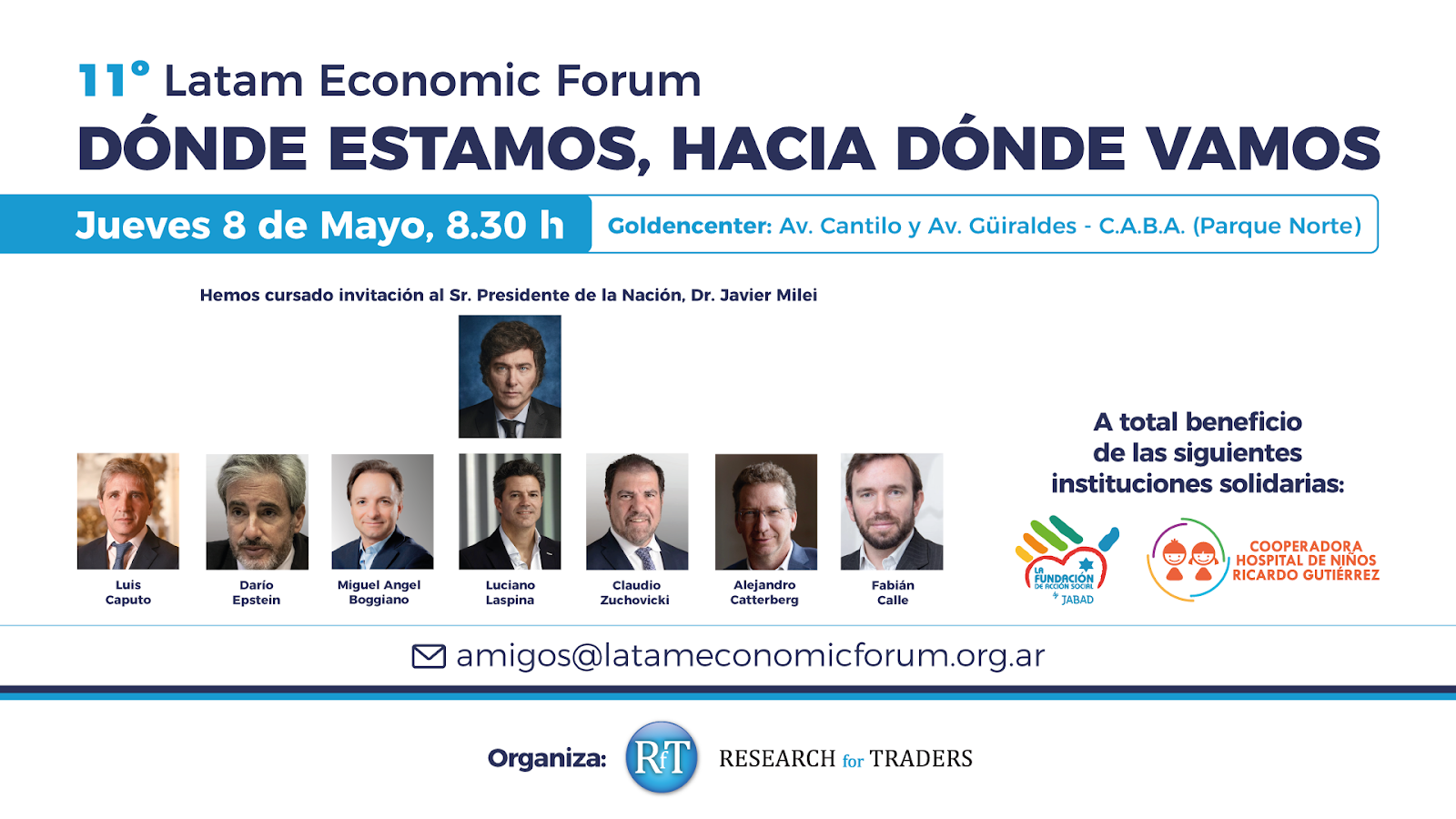 11° Latam Economic Forum
DÓNDE ESTAMOS, HACIA DÓNDE VAMOS

Jueves 8 de Mayo, 8.30 h
Goldencenter: Av. Cantilo y Av. Güiraldes - C.A.B.A. (Parque Norte)

Hemos cursado invitación al Sr. Presidente de la Nación, Dr. Javier Milei

Luis Caputo
Darío Epstein
Miguel Angel Boggiano
Luciano Laspina
Claudio Zuchovicki
Alejandro Catterberg
Fabián Calle

A total beneficio de las siguientes instituciones solidarias:

LA FUNDACIÓN DE ACCIÓN SOCIAL JABAD

COOPERADORA HOSPITAL DE NIÑOS RICARDO GUTIÉRREZ

amigos@latameconomicforum.org.ar

Organiza: RfT RESEARCH for TRADERS